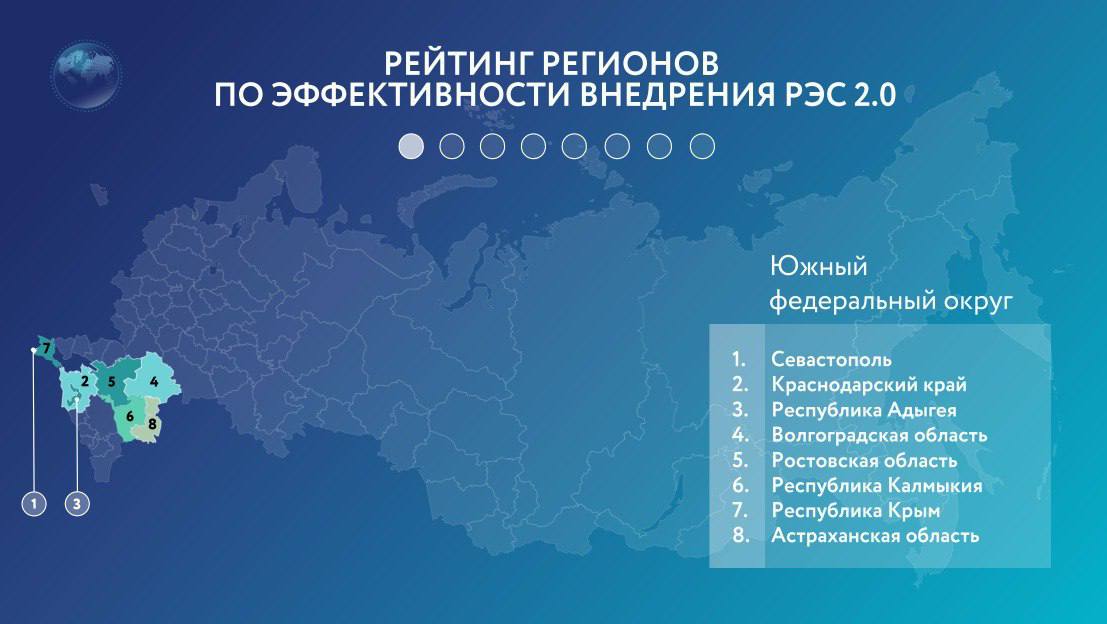 РЕЙТИНГ РЕГИОНОВ
ПО ЭФФЕКТИВНОСТИ ВНЕДРЕНИЯ РЭС 2.0

7
2 5 4
6 8
1 3

Южный
федеральный округ

1. Севастополь
2. Краснодарский край
3. Республика Адыгея
4. Волгоградская область
5. Ростовская область
6. Республика Калмыкия
7. Республика Крым
8. Астраханская область